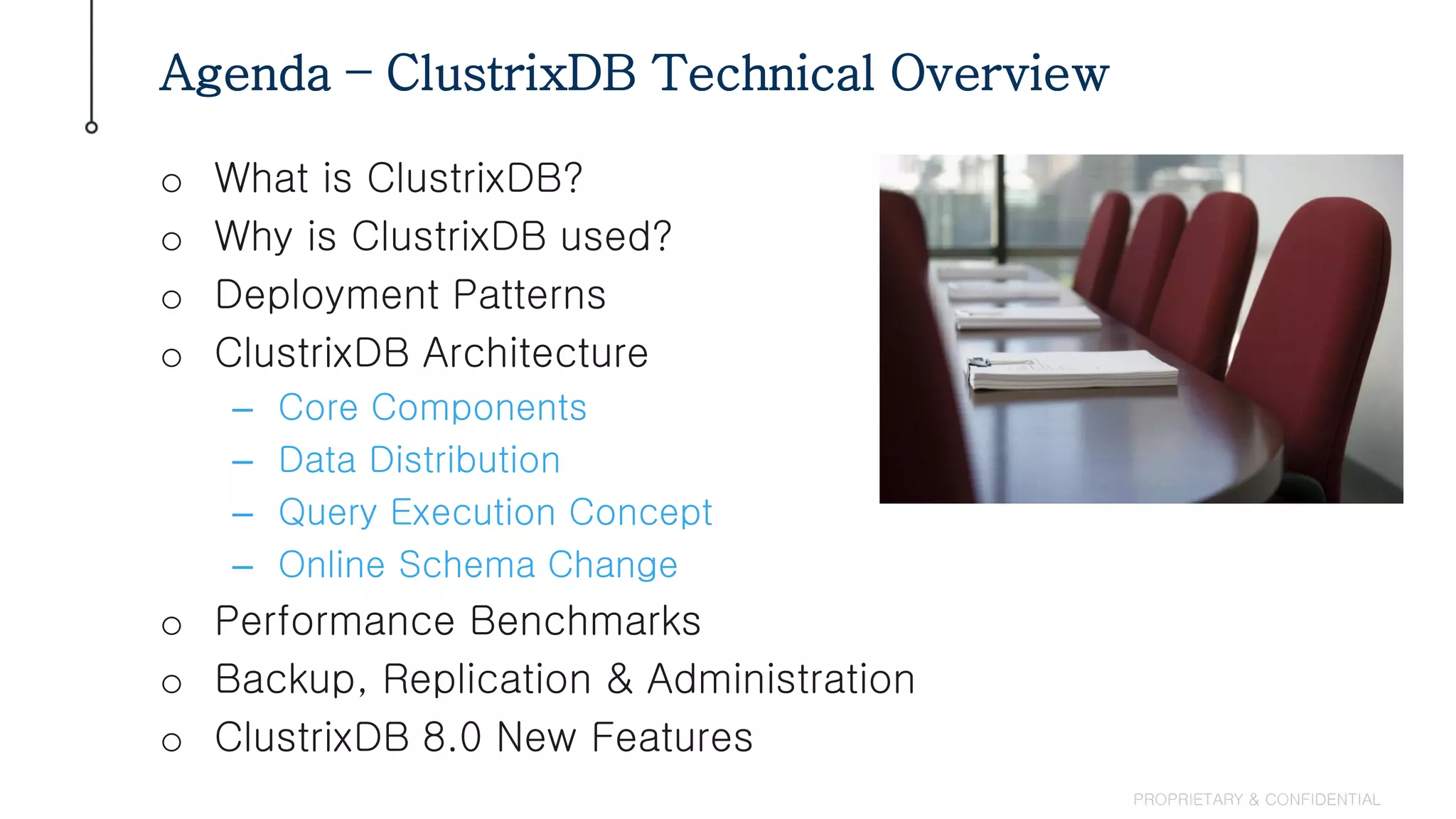 Agenda – ClustrixDB Technical Overview

o What is ClustrixDB?
o Why is ClustrixDB used?
o Deployment Patterns
o ClustrixDB Architecture
– Core Components
– Data Distribution
– Query Execution Concept
– Online Schema Change
o Performance Benchmarks
o Backup, Replication & Administration
o ClustrixDB 8.0 New Features

PROPRIETARY & CONFIDENTIAL